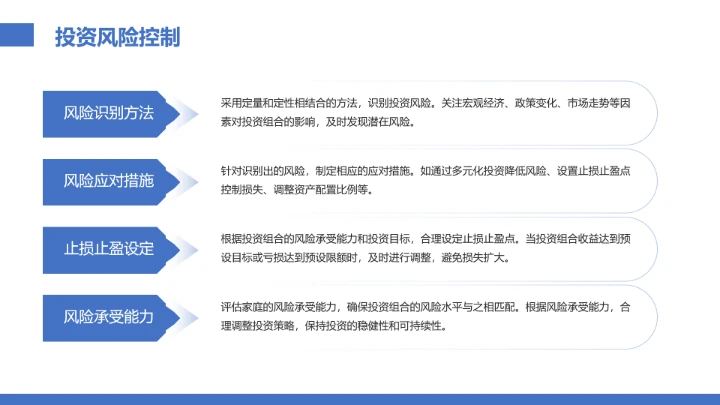 投资风险控制

风险识别方法

采用定量和定性相结合的方法，识别投资风险。关注宏观经济、政策变化、市场走势等因素对投资组合的影响，及时发现潜在风险。

风险应对措施

针对识别出的风险，制定相应的应对措施。如通过多元化投资降低风险、设置止损止盈点控制损失、调整资产配置比例等。

止损止盈设定

根据投资组合的风险承受能力和投资目标，合理设定止损止盈点。当投资组合收益达到预设目标或亏损达到预设限额时，及时进行调整，避免损失扩大。

风险承受能力

评估家庭的风险承受能力，确保投资组合的风险水平与之相匹配。根据风险承受能力，合理调整投资策略，保持投资的稳健性和可持续性。